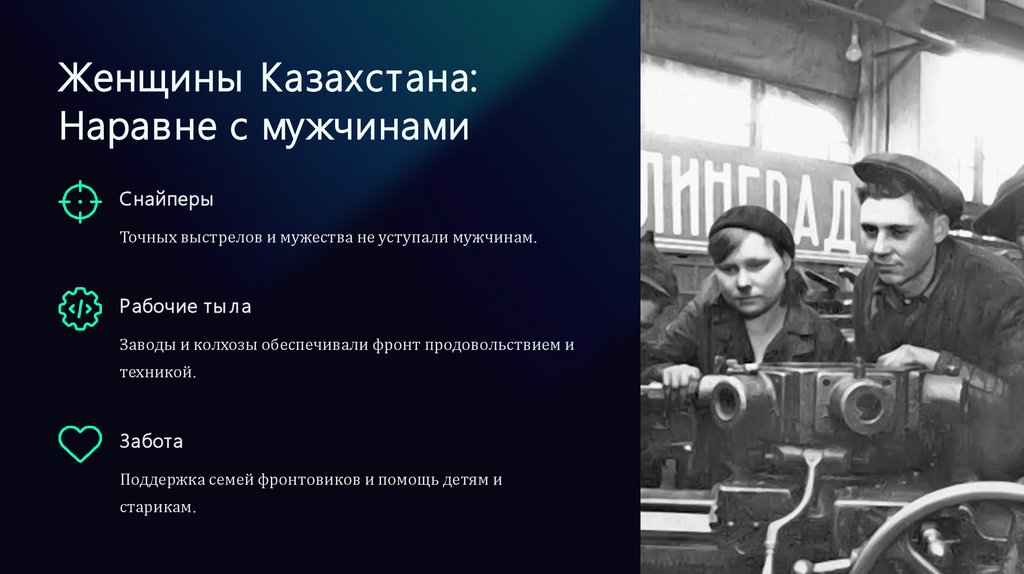 Женщины Казахстана: Наравне с мужчинами

Снайперы

Точных выстрелов и мужества не уступали мужчинам.

Рабочие тыла

Заводы и колхозы обеспечивали фронт продовольствием и техникой.

Забота

Поддержка семей фронтовиков и помощь детям и старикам.

ЛИНГРАД